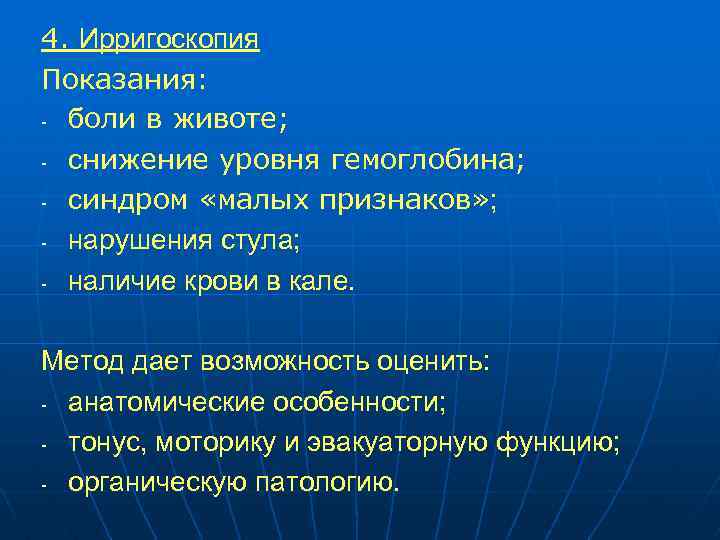 4. Ирригоскопия
Показания:
- боли в животе;
- снижение уровня гемоглобина;
- синдром «малых признаков»;
- нарушения стула;
- наличие крови в кале.

Метод дает возможность оценить:
- анатомические особенности;
- тонус, моторику и эвакуаторную функцию;
- органическую патологию.